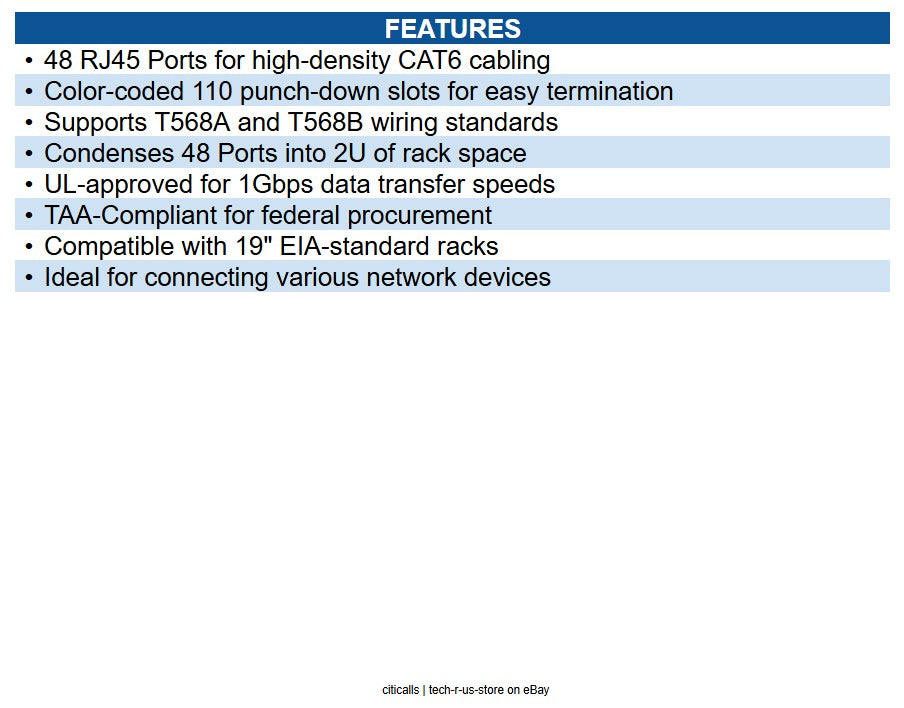 FEATURES

• 48 RJ45 Ports for high-density CAT6 cabling
• Color-coded 110 punch-down slots for easy termination
• Supports T568A and T568B wiring standards
• Condenses 48 Ports into 2U of rack space
• UL-approved for 1Gbps data transfer speeds
• TAA-Compliant for federal procurement
• Compatible with 19" EIA-standard racks
• Ideal for connecting various network devices

citicalls | tech-r-us-store on eBay